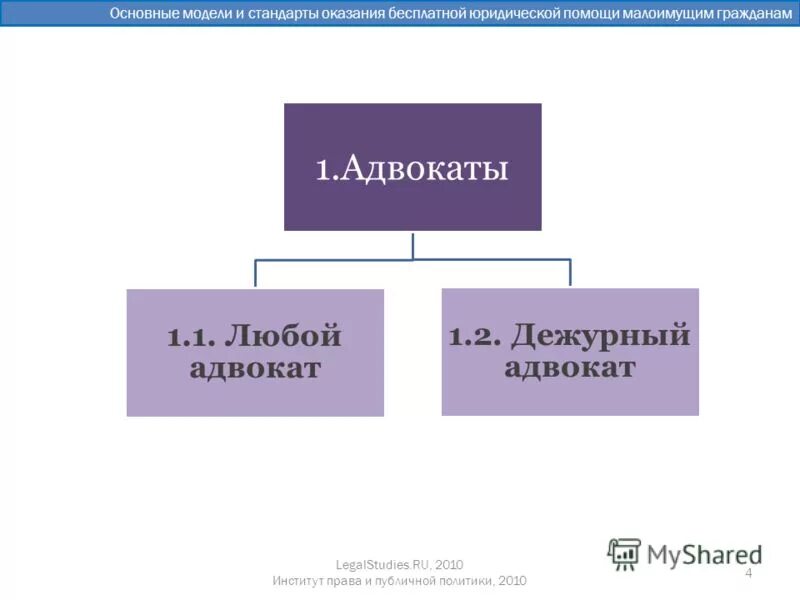 Основные модели и стандарты оказания бесплатной юридической помощи малоимущим гражданам

1.Адвокаты

1.1. Любой адвокат

1.2. Дежурный адвокат

LegalStudies.RU, 2010
Институт права и публичной политики, 2010

MyShared

4